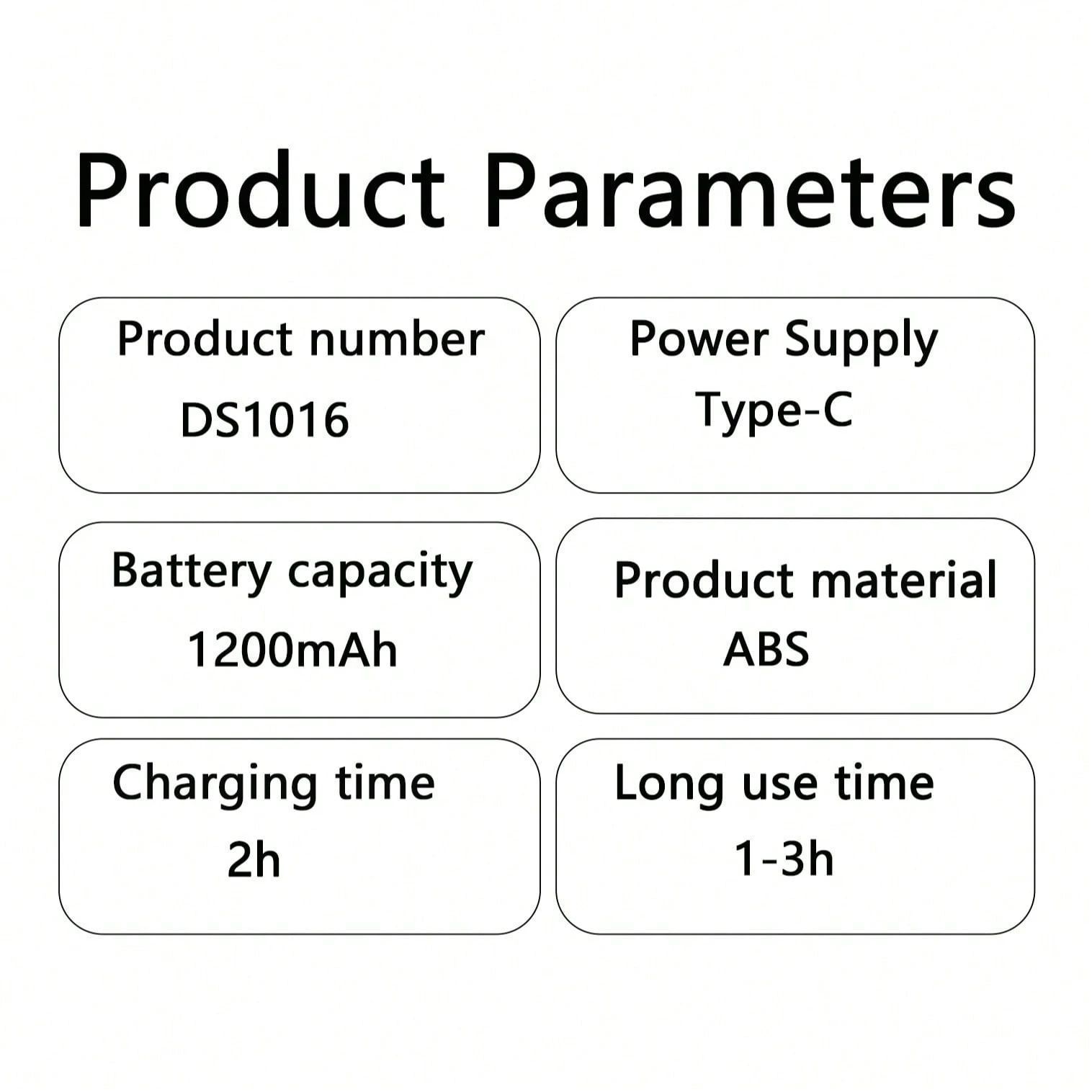 Product Parameters

Product number
DS1016

Power Supply
Type-C

Battery capacity
1200mAh

Product material
ABS

Charging time
2h

Long use time
1-3h